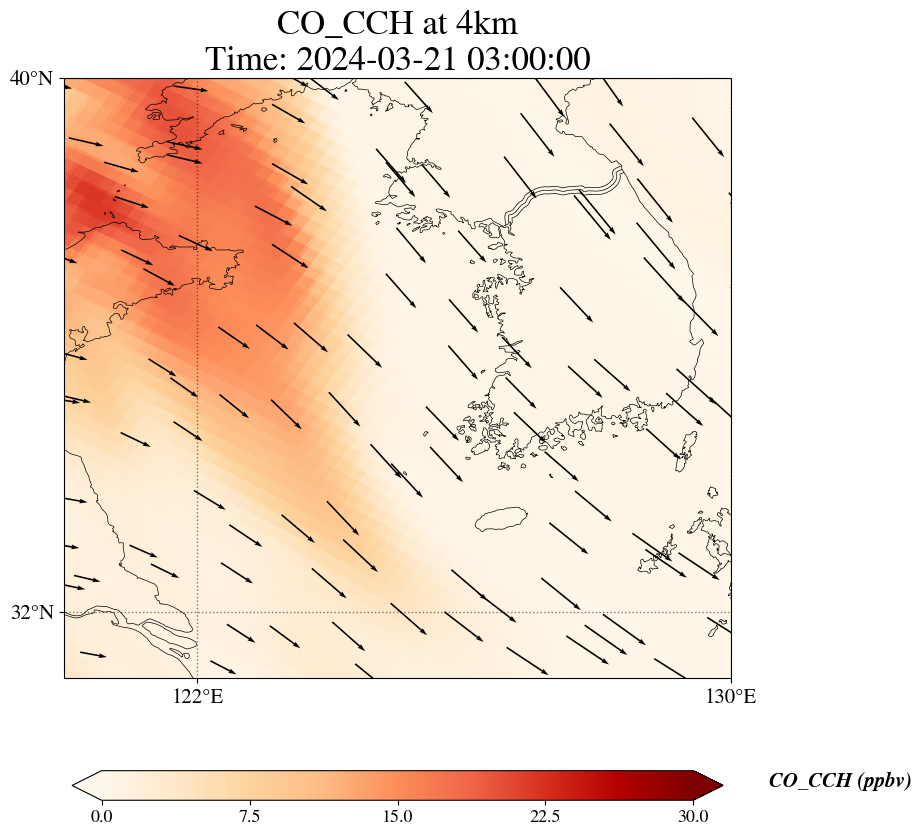 CO_CCH at 4km
Time: 2024-03-21 03:00:00

40°N

32°N

122°E

130°E

0.0
7.5
15.0
22.5
30.0

CO_CCH (ppbv)